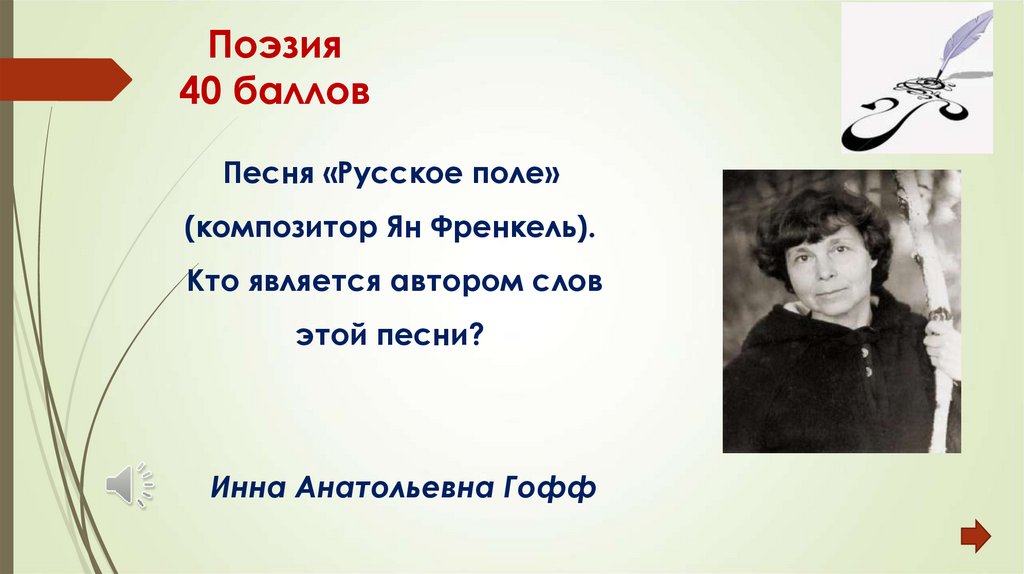 Поэзия
40 баллов

Песня «Русское поле» (композитор Ян Френкель). Кто является автором слов этой песни?

Инна Анатольевна Гофф